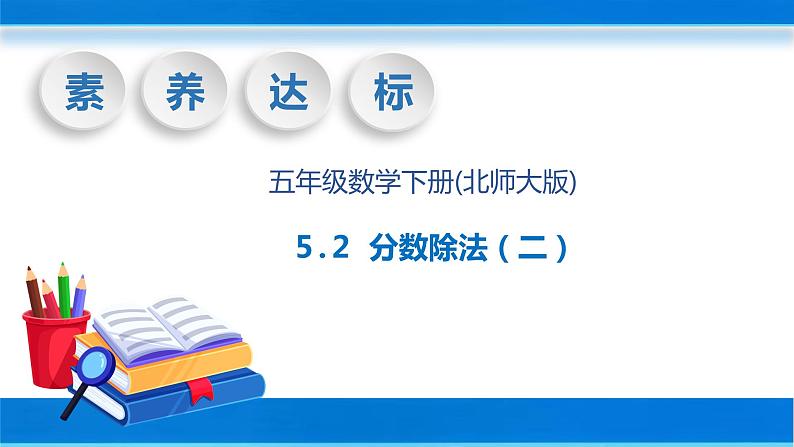 素 养 达 标

五年级数学下册(北师大版)

5.2 分数除法（二）